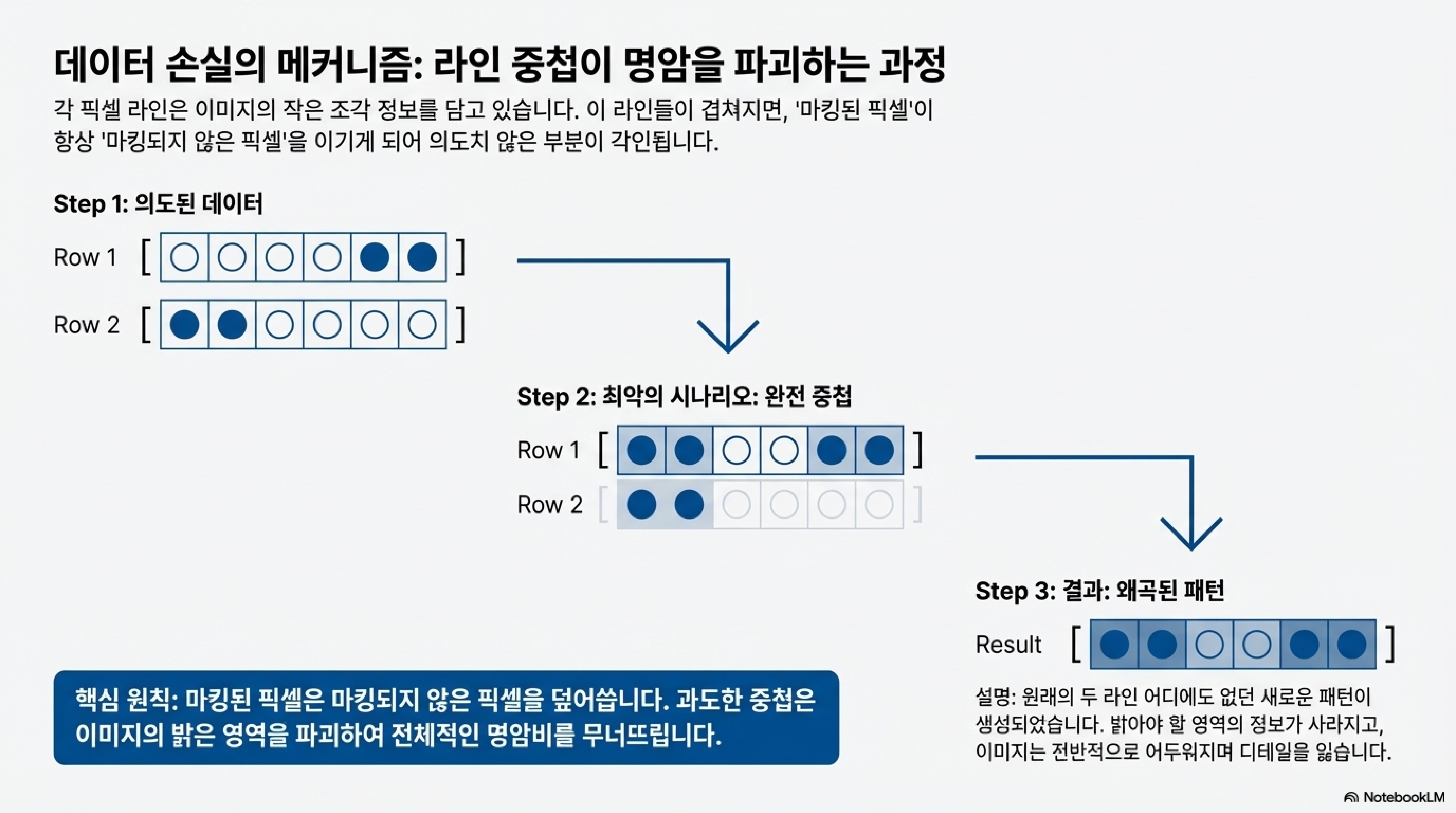 데이터 손실의 메커니즘: 라인 중첩이 명암을 파괴하는 과정

각 픽셀 라인은 이미지의 작은 조각 정보를 담고 있습니다. 이 라인들이 겹쳐지면, '마킹된 픽셀'이 항상 '마킹되지 않은 픽셀'을 이기게 되어 의도치 않은 부분이 각인됩니다.

Step 1: 의도된 데이터

Row 1 [ ]

Row 2 [ ]

Step 2: 최악의 시나리오: 완전 중첩

Row 1 [ ]

Row 2 [ ]

Step 3: 결과: 왜곡된 패턴

Result [ ]

설명: 원래의 두 라인 어디에도 없던 새로운 패턴이 생성되었습니다. 밝아야 할 영역의 정보가 사라지고, 이미지는 전반적으로 어두워지며 디테일을 잃습니다.

핵심 원칙: 마킹된 픽셀은 마킹되지 않은 픽셀을 덮어씁니다. 과도한 중첩은 이미지의 밝은 영역을 파괴하여 전체적인 명암비를 무너뜨립니다.

NotebookLM